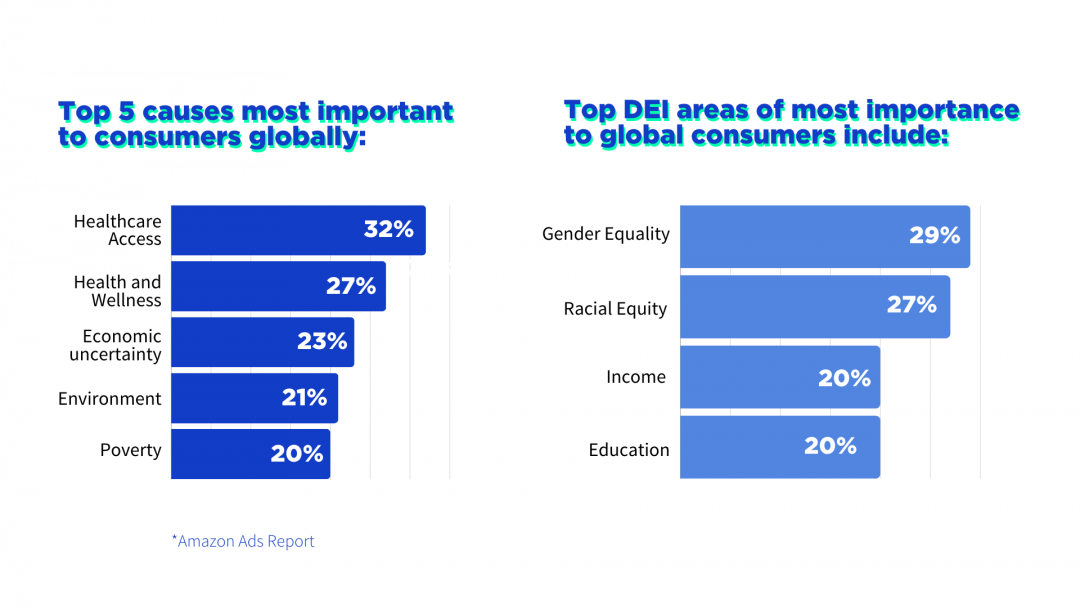 Top 5 causes most important to consumers globally:

Healthcare Access 32%
Health and Wellness 27%
Economic uncertainty 23%
Environment 21%
Poverty 20%

*Amazon Ads Report

Top DEI areas of most importance to global consumers include:

Gender Equality 29%
Racial Equity 27%
Income 20%
Education 20%